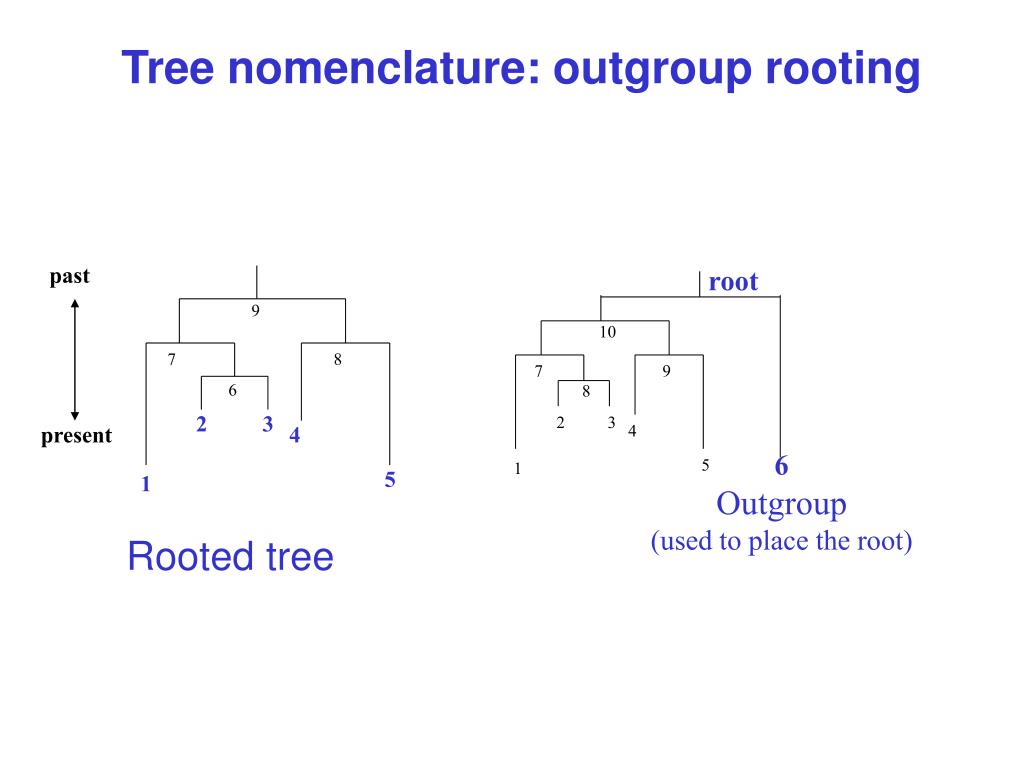 Tree nomenclature: outgroup rooting

past

present

9

7

8

6

2

3

4

1

5

Rooted tree

root

10

7

9

8

2

3

4

1

5

6

Outgroup

(used to place the root)